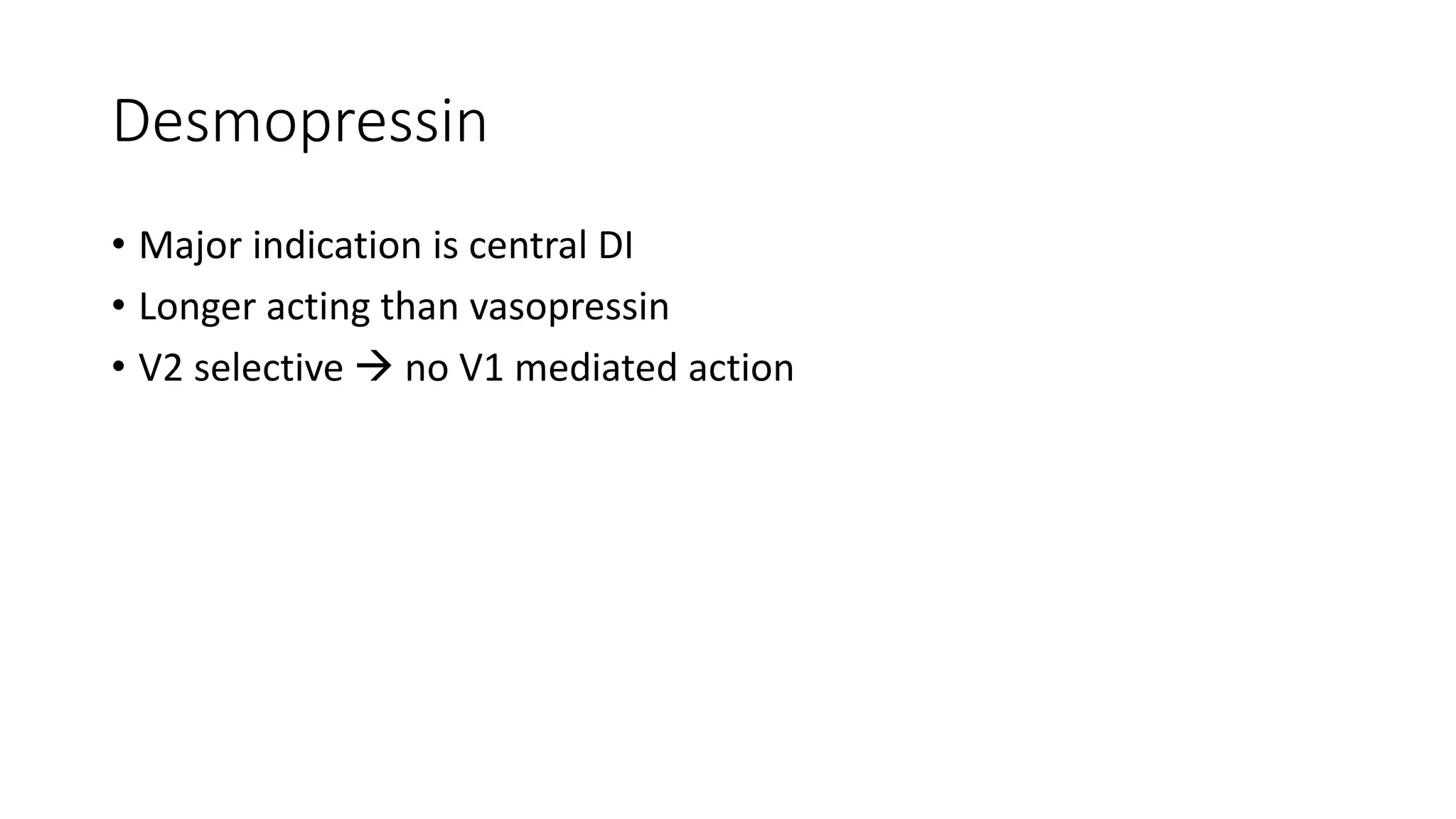 Desmopressin

• Major indication is central DI
• Longer acting than vasopressin
• V2 selective → no V1 mediated action